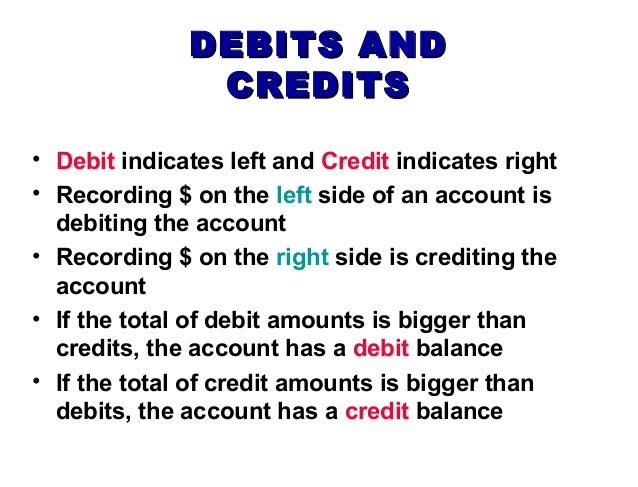 DEBITS AND CREDITS

• Debit indicates left and Credit indicates right
• Recording \$ on the left side of an account is debiting the account
• Recording \$ on the right side is crediting the account
• If the total of debit amounts is bigger than credits, the account has a debit balance
• If the total of credit amounts is bigger than debits, the account has a credit balance